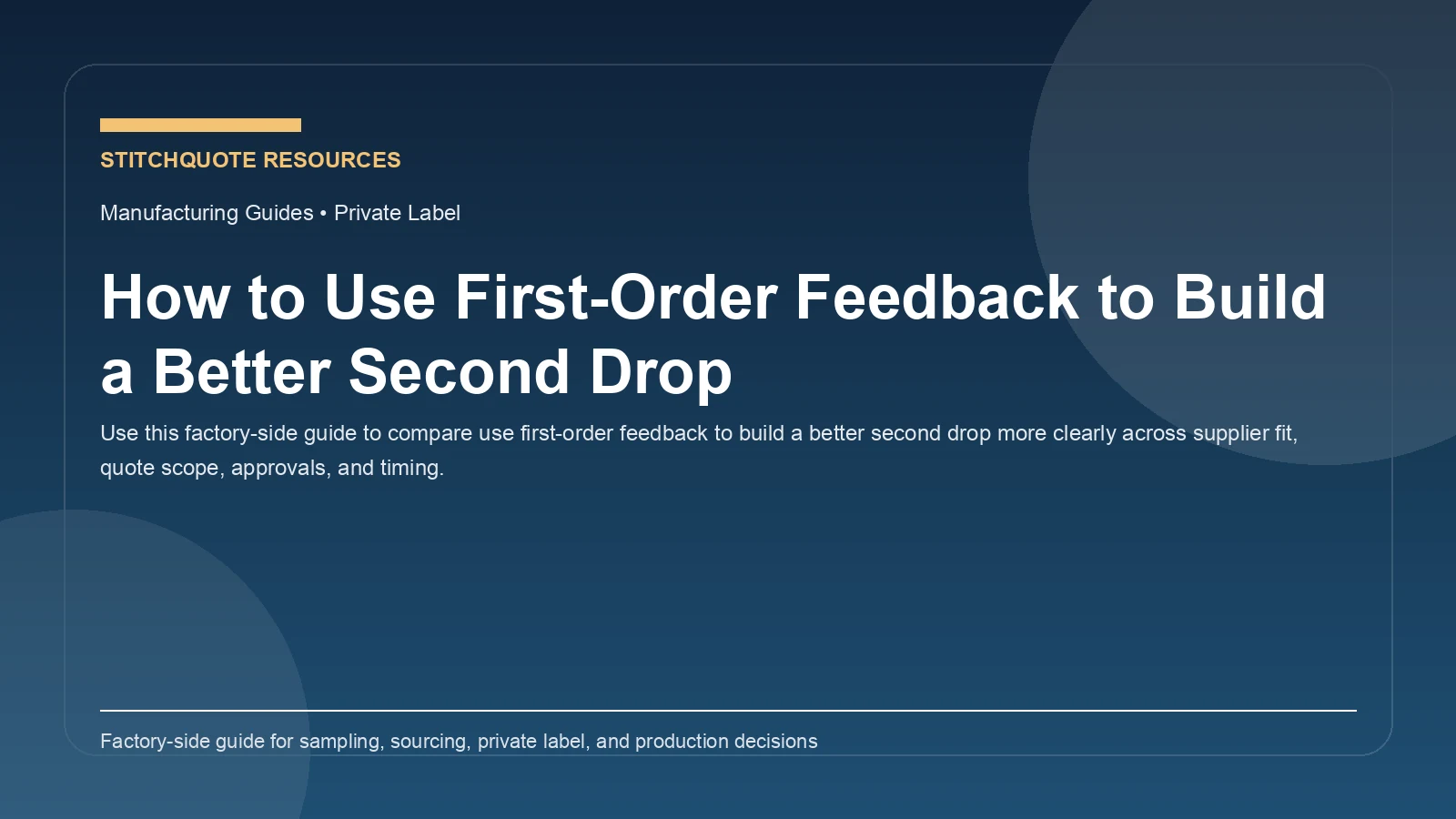 STITCHQUOTE RESOURCES

Manufacturing Guides • Private Label

How to Use First-Order Feedback to Build a Better Second Drop

Use this factory-side guide to compare use first-order feedback to build a better second drop more clearly across supplier fit, quote scope, approvals, and timing.

Factory-side guide for sampling, sourcing, private label, and production decisions